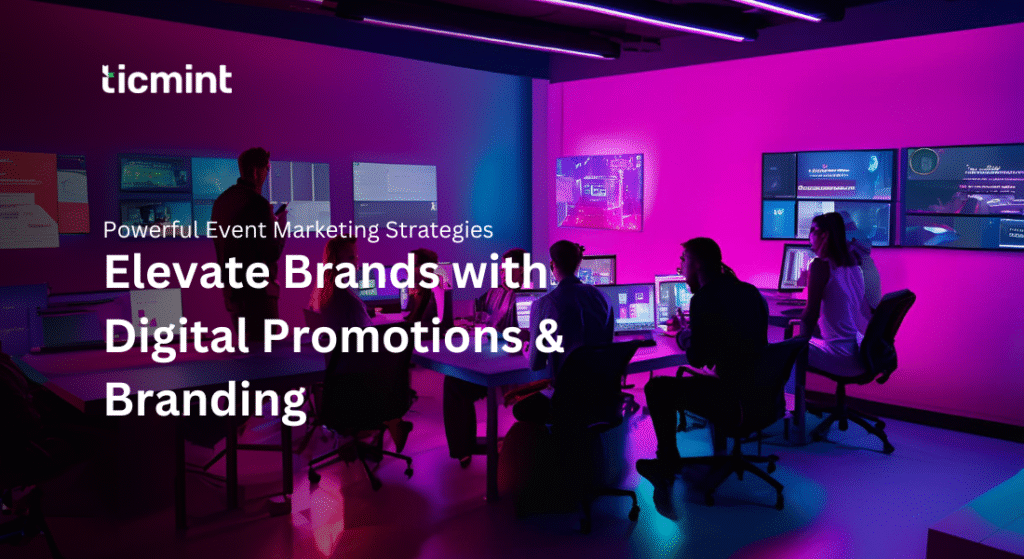 ticmint

Powerful Event Marketing Strategies

Elevate Brands with Digital Promotions & Branding